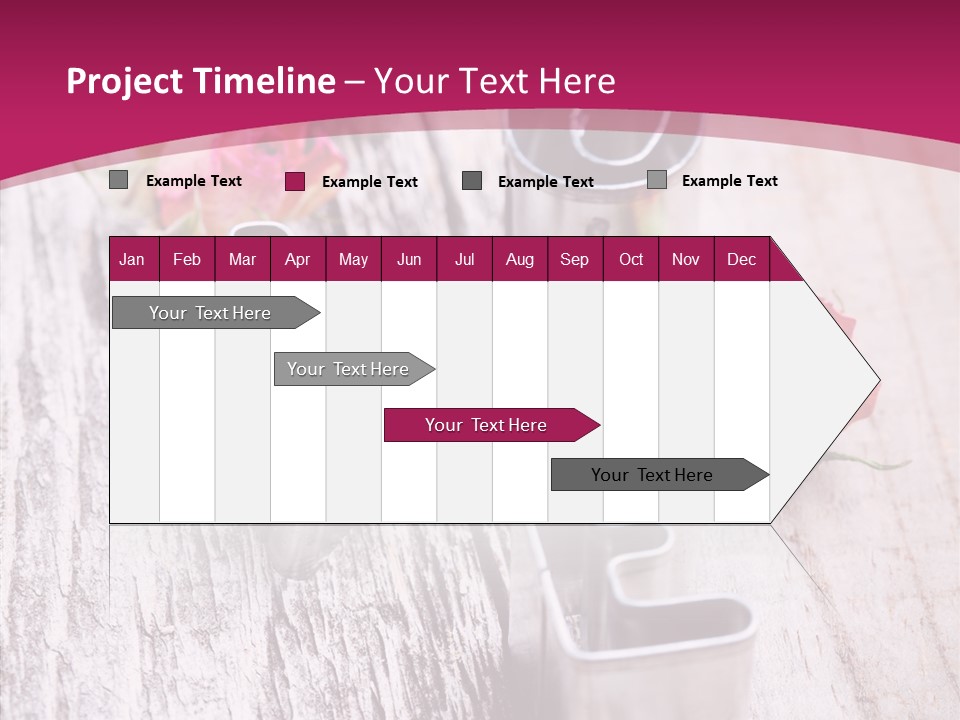 Project Timeline – Your Text Here

Example Text Example Text Example Text Example Text

| Jan | Feb | Mar | Apr | May | Jun | Jul | Aug | Sep | Oct | Nov | Dec |
|---|---|---|---|---|---|---|---|---|---|---|---|

Your Text Here

Your Text Here

Your Text Here

Your Text Here